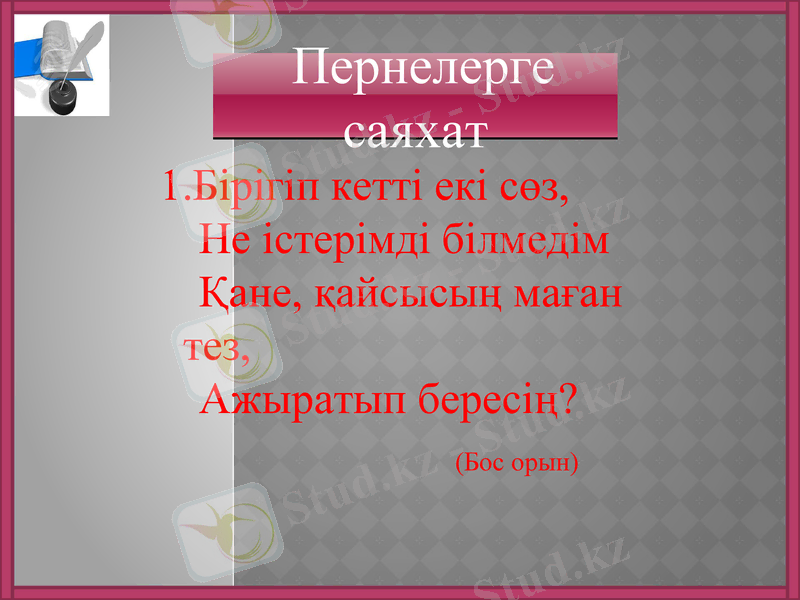 Пернелерге саяхат

1.Бірігіп кетті екі сөз,
Не істерімді білмедім
Қане, қайсысың маған тез,
Ажыратып бересің?

(Бос орын)

Stud.kz